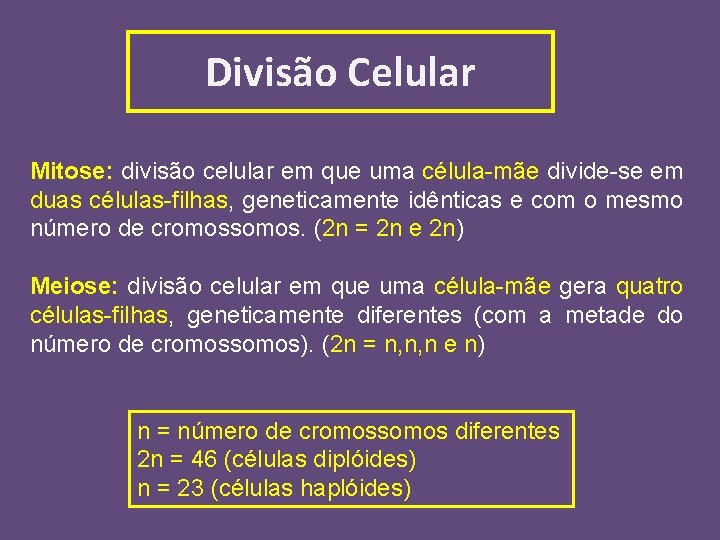 Divisão Celular

Mitose: divisão celular em que uma célula-mãe divide-se em duas células-filhas, geneticamente idênticas e com o mesmo número de cromossomos. (2n = 2n e 2n)

Meiose: divisão celular em que uma célula-mãe gera quatro células-filhas, geneticamente diferentes (com a metade do número de cromossomos). (2n = n,n,n e n)

n = número de cromossomos diferentes
2n = 46 (células diplóides)
n = 23 (células haplóides)